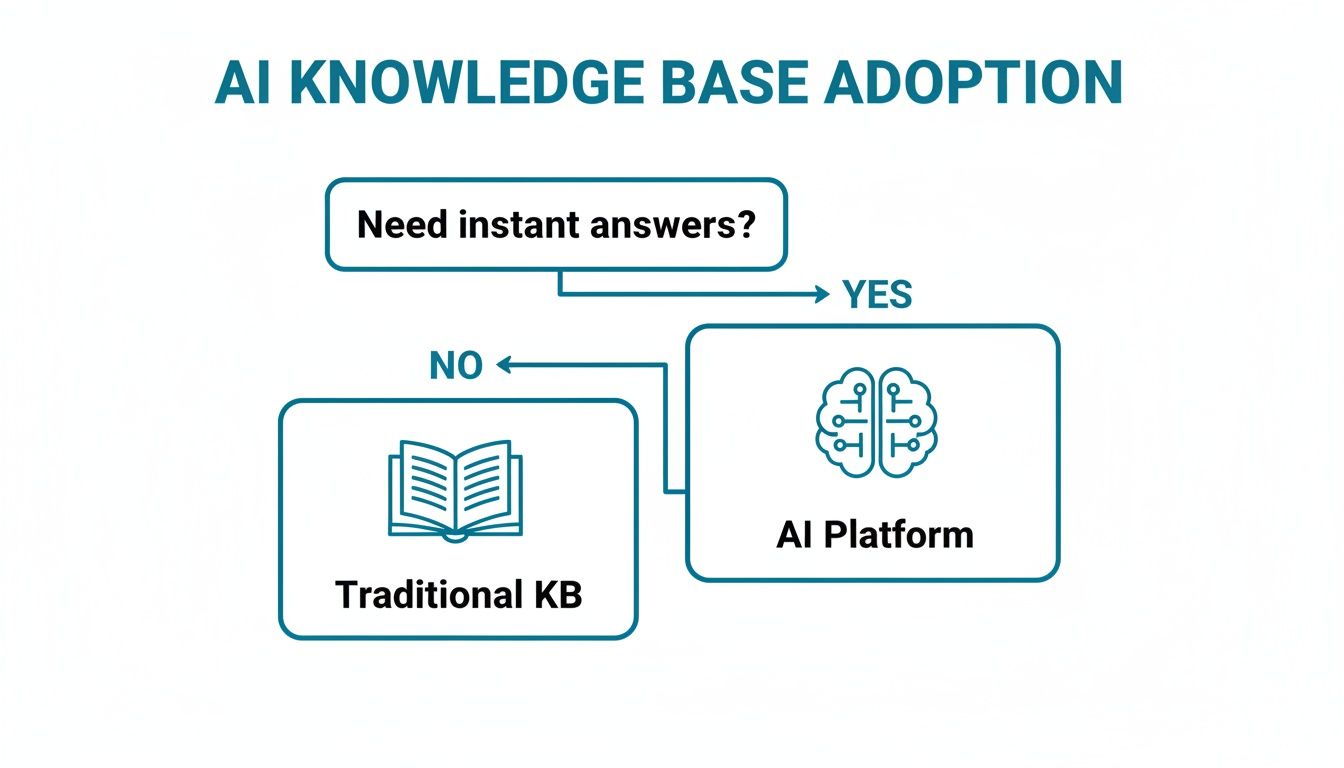 AI KNOWLEDGE BASE ADOPTION

Need instant answers?

YES

NO

AI Platform

Traditional KB